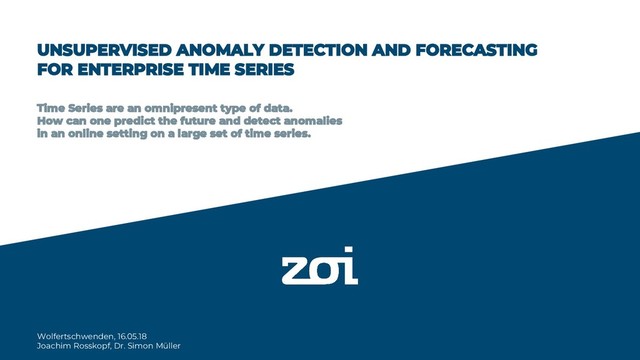 UNSUPERVISED ANOMALY DETECTION AND FORECASTING FOR ENTERPRISE TIME SERIES

Time Series are an omnipresent type of data. How can one predict the future and detect anomalies in an online setting on a large set of time series.

zoi

Wolfertschwenden, 16.05.18
Joachim Rosskopf, Dr. Simon Müller